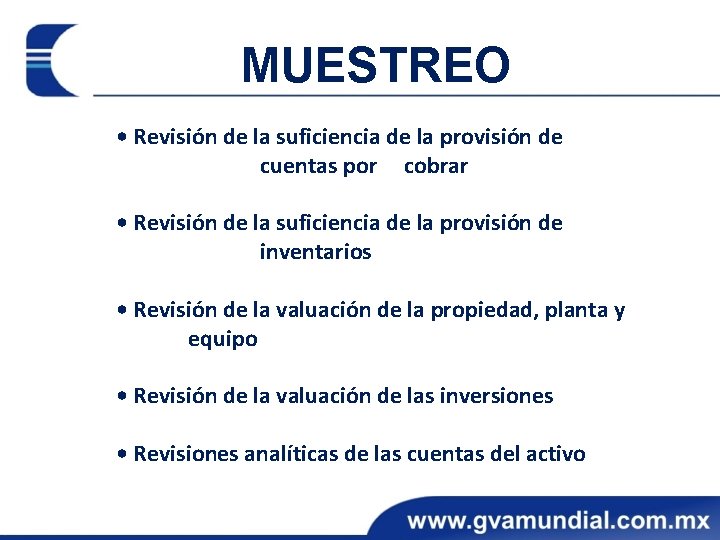 MUESTREO

• Revisión de la suficiencia de la provisión de cuentas por cobrar

• Revisión de la suficiencia de la provisión de inventarios

• Revisión de la valuación de la propiedad, planta y equipo

• Revisión de la valuación de las inversiones

• Revisiones analíticas de las cuentas del activo

www.gvamundial.com.mx